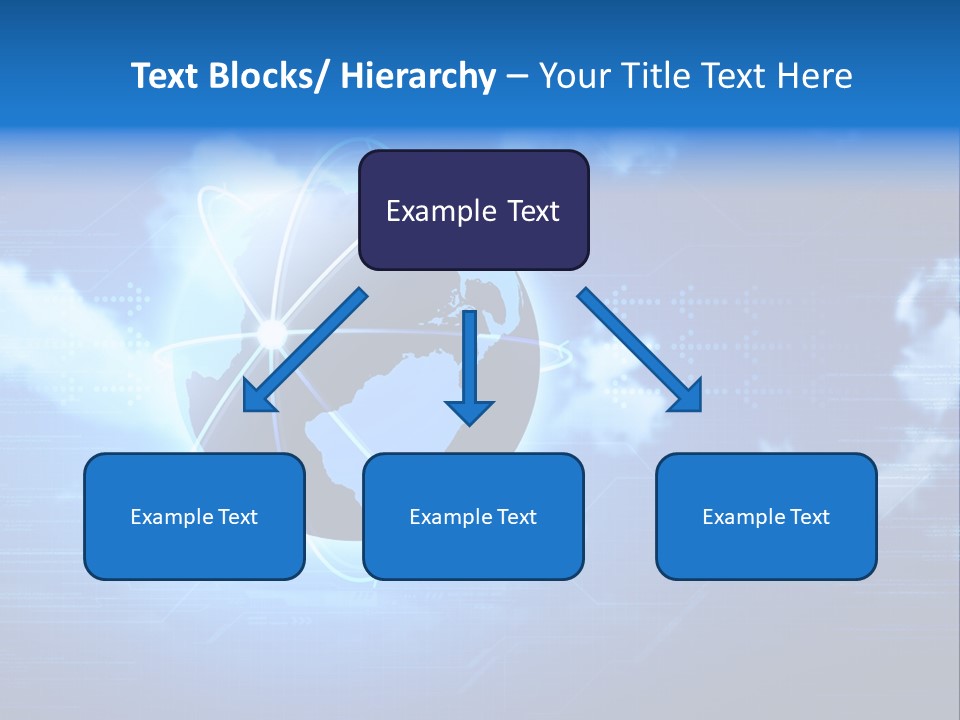 Text Blocks/ Hierarchy – Your Title Text Here

Example Text

Example Text

Example Text

Example Text